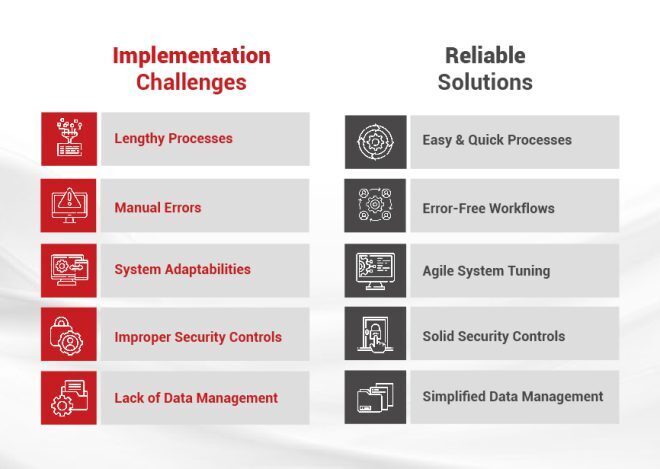 Implementation Challenges

Lengthy Processes

Manual Errors

System Adaptabilities

Improper Security Controls

Lack of Data Management

Reliable Solutions

Easy & Quick Processes

Error-Free Workflows

Agile System Tuning

Solid Security Controls

Simplified Data Management